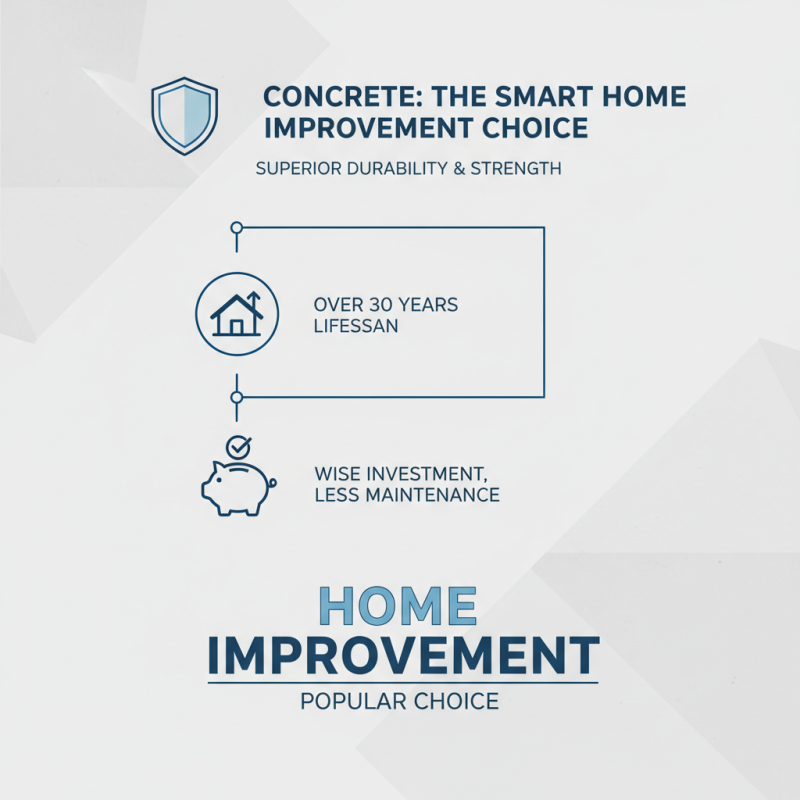 CONCRETE: THE SMART HOME IMPROVEMENT CHOICE

SUPERIOR DURABILITY & STRENGTH

OVER 30 YEARS LIFESSAN

WISE INVESTMENT, LESS MAINTENANCE

HOME IMPROVEMENT

POPULAR CHOICE